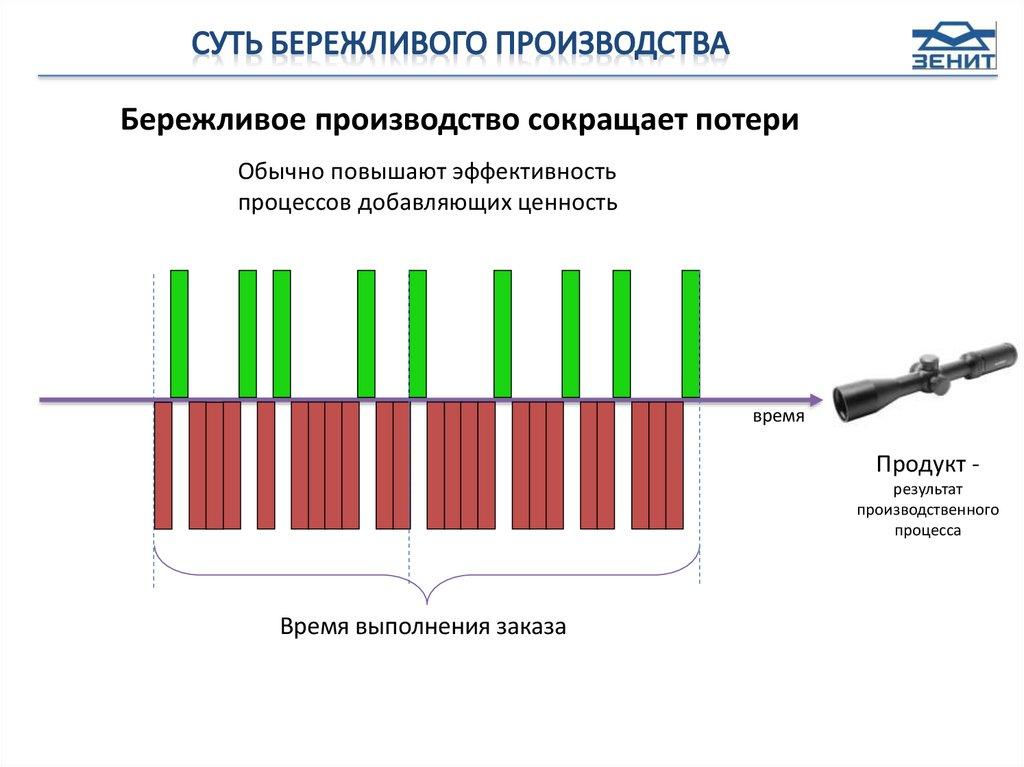 СУТЬ БЕРЕЖЛИВОГО ПРОИЗВОДСТВА

ЗЕНИТ

Бережливое производство сокращает потери

Обычно повышают эффективность процессов добавляющих ценность

время

Продукт - результат производственного процесса

Время выполнения заказа